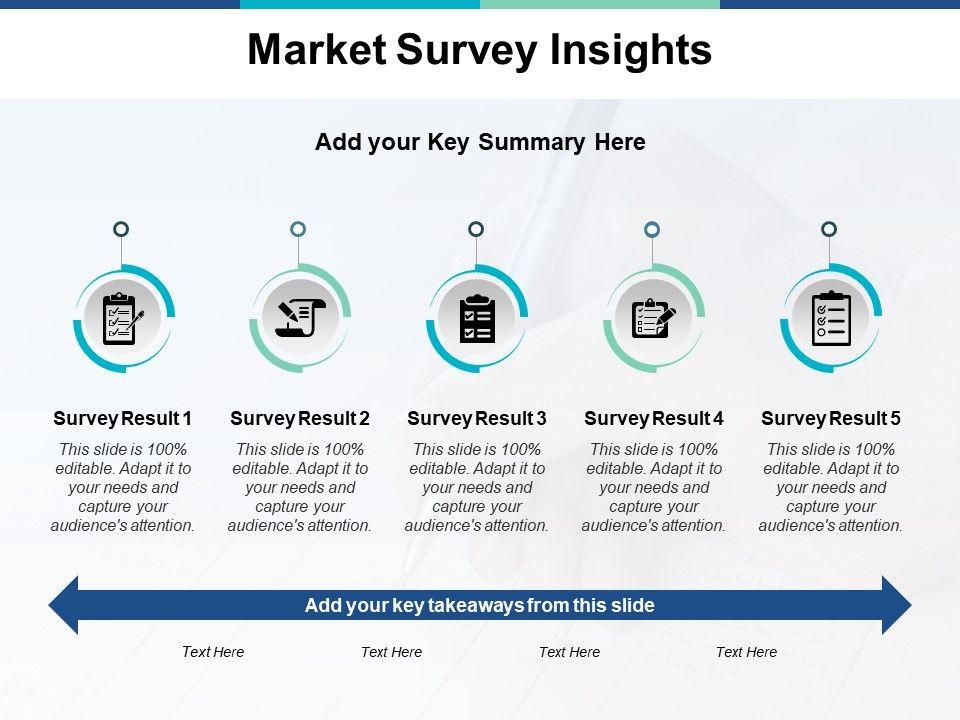 Market Survey Insights

Add your Key Summary Here

Survey Result 1
This slide is 100% editable. Adapt it to your needs and capture your audience's attention.

Survey Result 2
This slide is 100% editable. Adapt it to your needs and capture your audience's attention.

Survey Result 3
This slide is 100% editable. Adapt it to your needs and capture your audience's attention.

Survey Result 4
This slide is 100% editable. Adapt it to your needs and capture your audience's attention.

Survey Result 5
This slide is 100% editable. Adapt it to your needs and capture your audience's attention.

Add your key takeaways from this slide

Text Here

Text Here

Text Here

Text Here